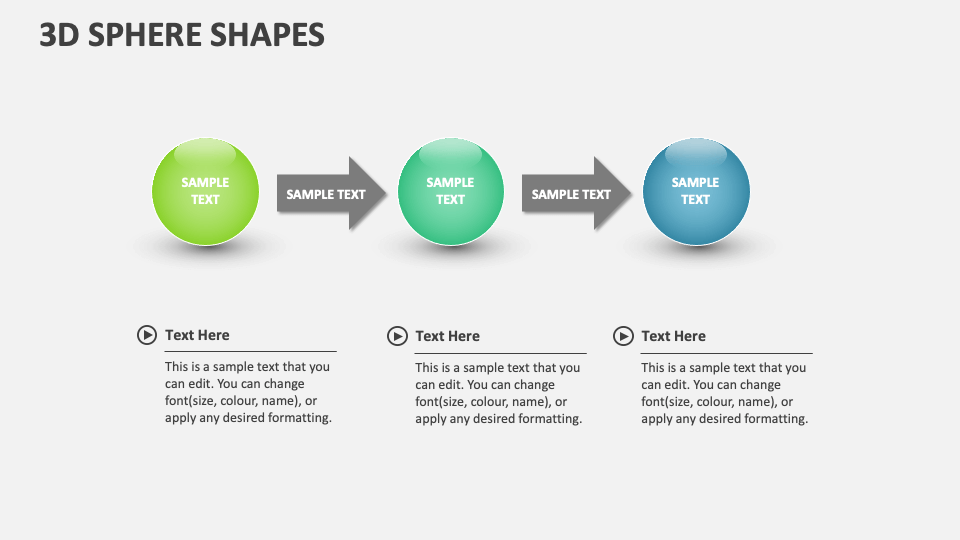 3D SPHERE SHAPES

SAMPLE TEXT

SAMPLE TEXT

SAMPLE TEXT

SAMPLE TEXT

SAMPLE TEXT

Text Here

This is a sample text that you can edit. You can change font(size, colour, name), or apply any desired formatting.

Text Here

This is a sample text that you can edit. You can change font(size, colour, name), or apply any desired formatting.

Text Here

This is a sample text that you can edit. You can change font(size, colour, name), or apply any desired formatting.